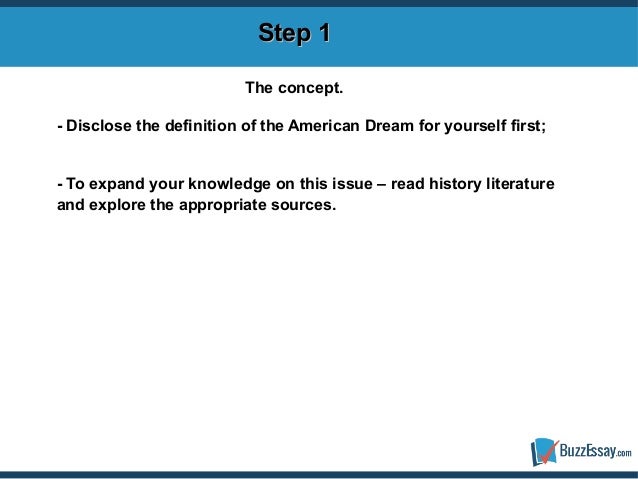 Step 1

The concept.

- Disclose the definition of the American Dream for yourself first;

- To expand your knowledge on this issue – read history literature and explore the appropriate sources.

BuzzEssay.com